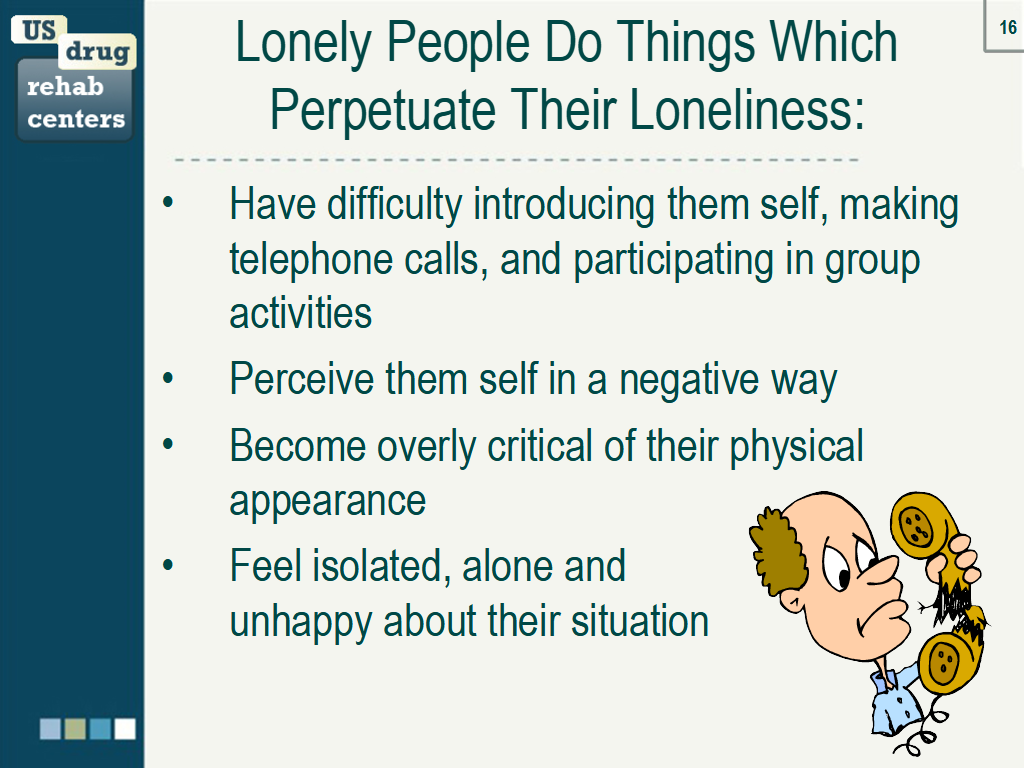 US drug rehab centers

16

Lonely People Do Things Which Perpetuate Their Loneliness:

• Have difficulty introducing them self, making telephone calls, and participating in group activities
• Perceive them self in a negative way
• Become overly critical of their physical appearance
• Feel isolated, alone and unhappy about their situation